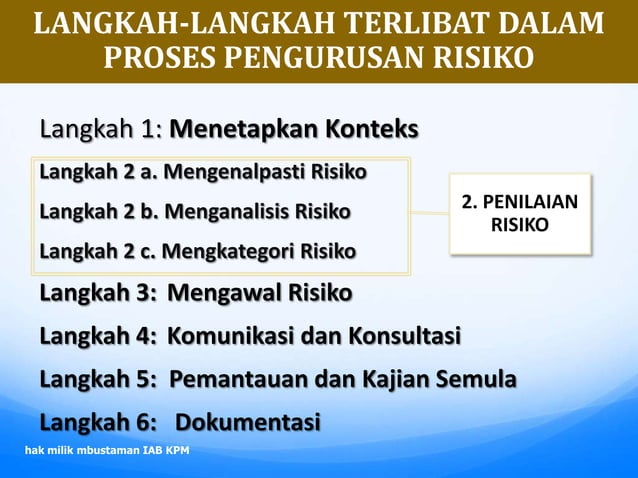 LANGKAH-LANGKAH TERLIBAT DALAM PROSES PENGURUSAN RISIKO

Langkah 1: Menetapkan Konteks

Langkah 2 a. Mengenalpasti Risiko

Langkah 2 b. Menganalisis Risiko

Langkah 2 c. Mengkategori Risiko

2. PENILAIAN RISIKO

Langkah 3: Mengawal Risiko

Langkah 4: Komunikasi dan Konsultasi

Langkah 5: Pemantauan dan Kajian Semula

Langkah 6: Dokumentasi

hak milik mbustaman IAB KPM